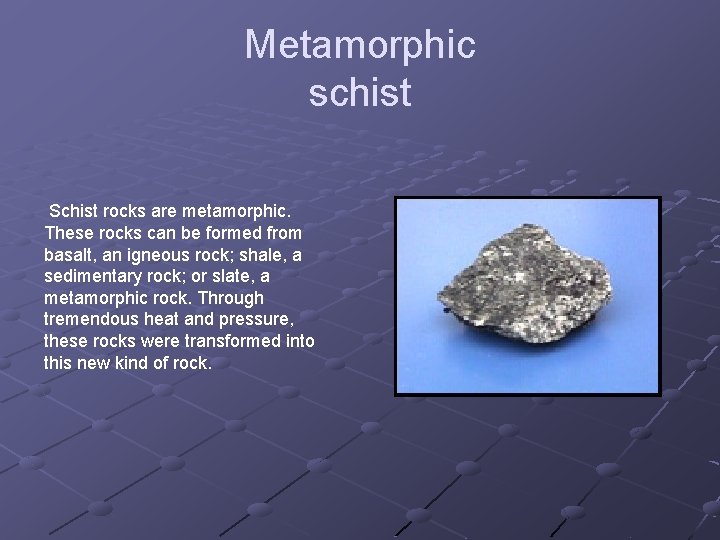 Metamorphic schist

Schist rocks are metamorphic. These rocks can be formed from basalt, an igneous rock; shale, a sedimentary rock; or slate, a metamorphic rock. Through tremendous heat and pressure, these rocks were transformed into this new kind of rock.